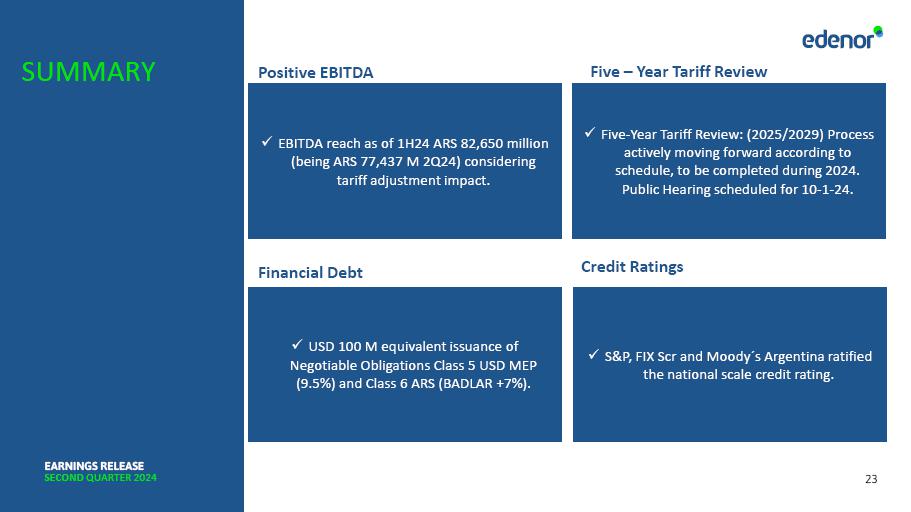 SUMMARY

edenor

Positive EBITDA

✓ EBITDA reach as of 1H24 ARS 82,650 million (being ARS 77,437 M 2Q24) considering tariff adjustment impact.

Five – Year Tariff Review

✓ Five-Year Tariff Review: (2025/2029) Process actively moving forward according to schedule, to be completed during 2024. Public Hearing scheduled for 10-1-24.

Financial Debt

✓ USD 100 M equivalent issuance of Negotiable Obligations Class 5 USD MEP (9.5%) and Class 6 ARS (BADLAR +7%).

Credit Ratings

✓ S&P, FIX Scr and Moody´s Argentina ratified the national scale credit rating.

EARNINGS RELEASE
SECOND QUARTER 2024

23